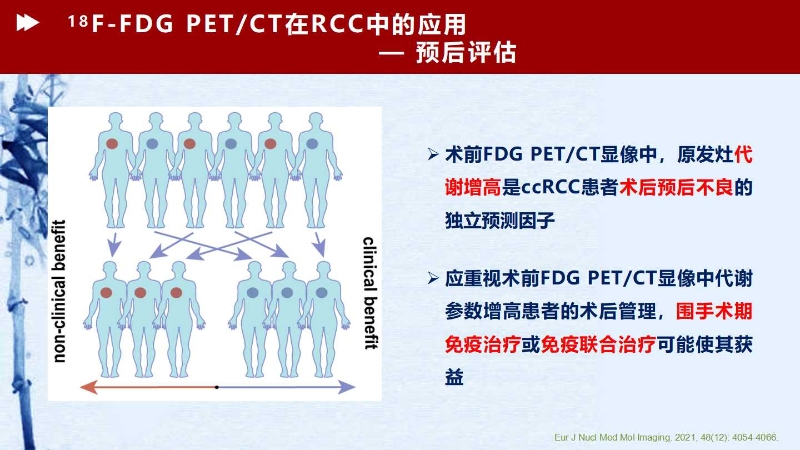 $^{18}$F-FDG PET/CT在RCC中的应用
— 预后评估

non-clinical benefit

clinical benefit

➢ 术前FDG PET/CT显像中，原发灶代谢增高是ccRCC患者术后预后不良的独立预测因子

➢ 应重视术前FDG PET/CT显像中代谢参数增高患者的术后管理，围手术期免疫治疗或免疫联合治疗可能使其获益

Eur J Nucl Med Mol Imaging. 2021, 48(12): 4054-4066.